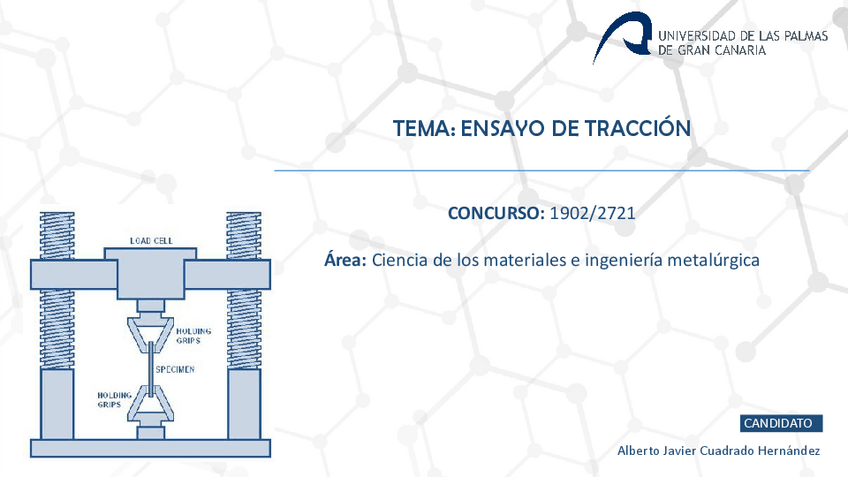 UNIVERSIDAD DE LAS PALMAS DE GRAN CANARIA

TEMA: ENSAYO DE TRACCIÓN

CONCURSO: 1902/2721

Área: Ciencia de los materiales e ingeniería metalúrgica

LOAD CELL

HOLDING GRIPS

SPECIMEN

HOLDING GRIPS

CANDIDATO

Alberto Javier Cuadrado Hernández